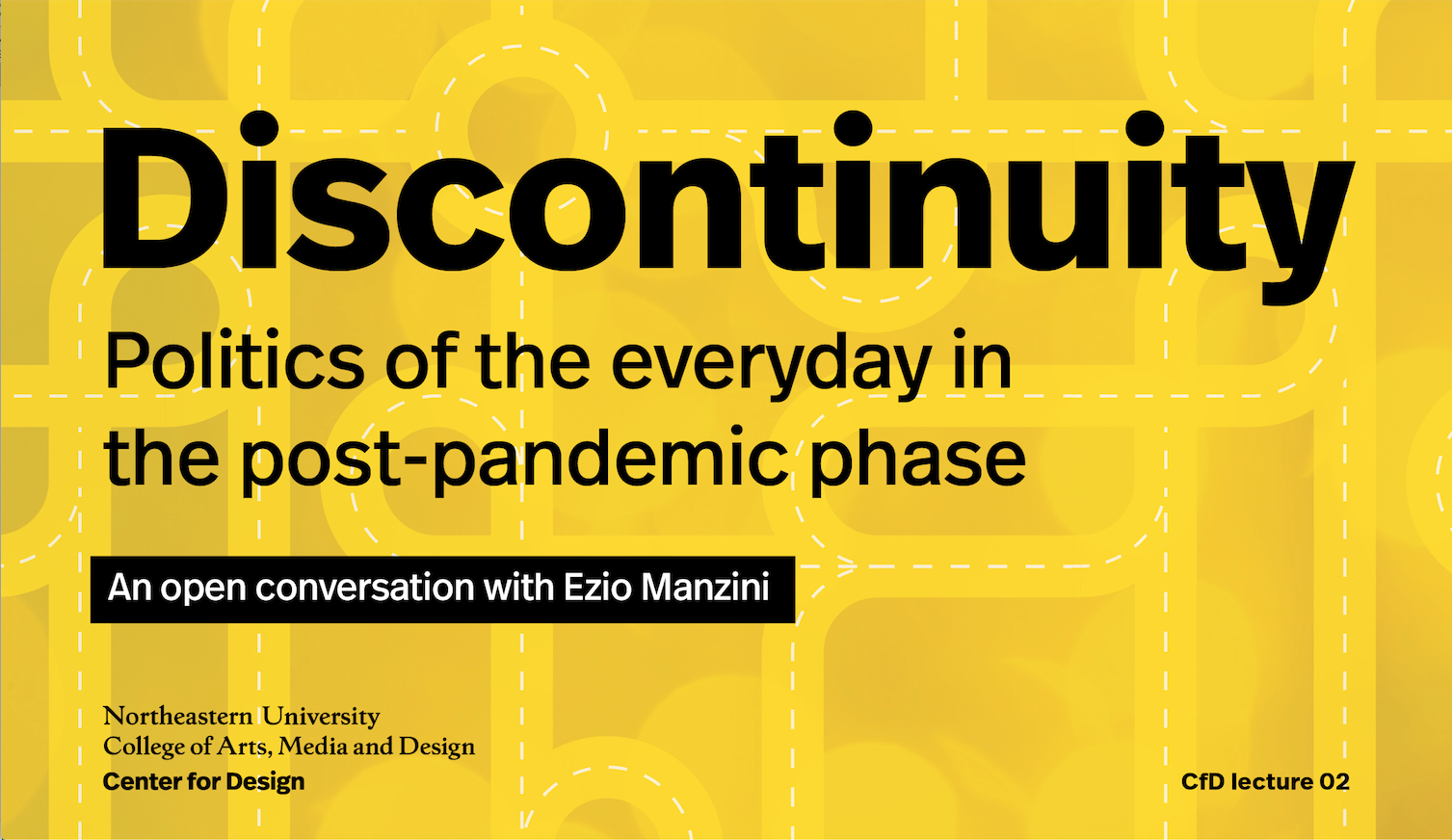 Discontinuity

Politics of the everyday in the post-pandemic phase

An open conversation with Ezio Manzini

Northeastern University
College of Arts, Media and Design
Center for Design

CfD lecture 02